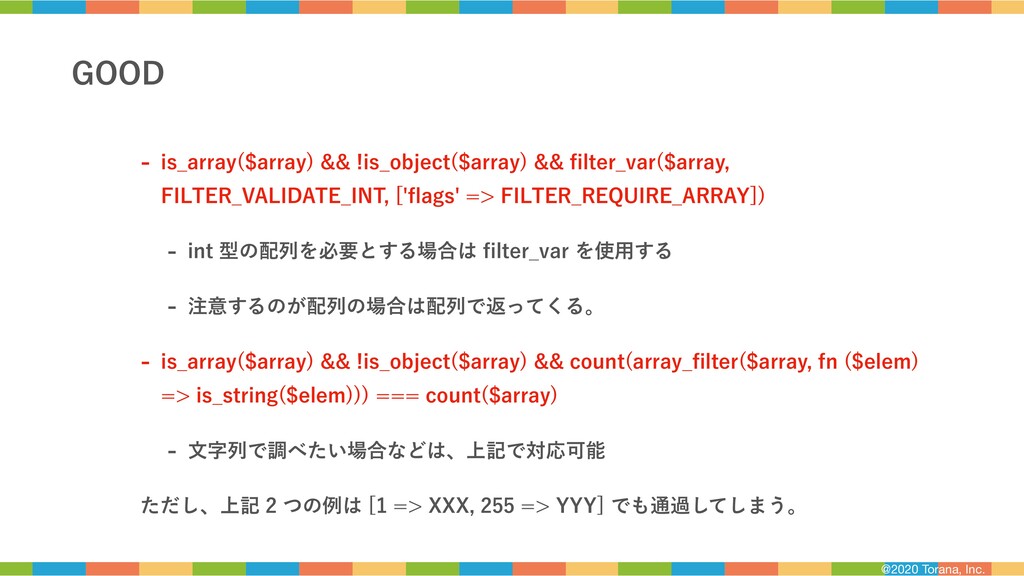 GOOD

- is_array($array) && !is_object($array) && filter_var($array, FILTER_VALIDATE_INT, ['flags' => FILTER_REQUIRE_ARRAY])

  - int 型の配列を必要とする場合は filter_var を使用する

  - 注意するのが配列の場合は配列で返ってくる。

- is_array($array) && !is_object($array) && count(array_filter($array, fn ($elem) => is_string($elem))) === count($array)

  - 文字列で調べたい場合などは、上記で対応可能

ただし、上記 2 つの例は [1 => XXX, 255 => YYY] でも通過してしまう。

@2020 Torana, Inc.